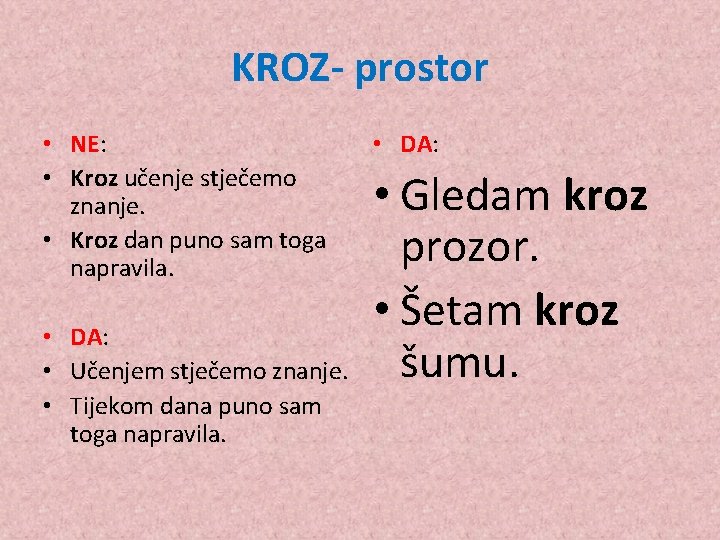 KROZ- prostor

• NE:
• Kroz učenje stječemo znanje.
• Kroz dan puno sam toga napravila.

• DA:
• Učenjem stječemo znanje.
• Tijekom dana puno sam toga napravila.

• DA:
• Gledam kroz prozor.
• Šetam kroz šumu.